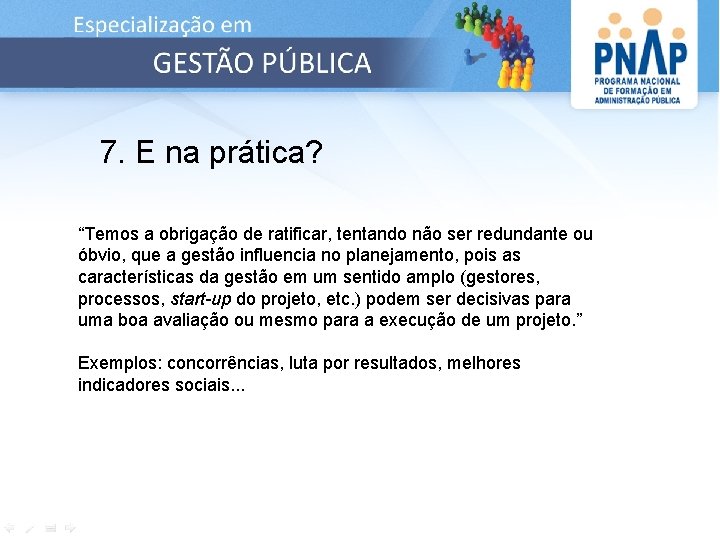 Especialização em
GESTÃO PÚBLICA

PNAP
PROGRAMA NACIONAL DE FORMAÇÃO EM ADMINISTRAÇÃO PÚBLICA

7. E na prática?

“Temos a obrigação de ratificar, tentando não ser redundante ou óbvio, que a gestão influencia no planejamento, pois as características da gestão em um sentido amplo (gestores, processos, start-up do projeto, etc.) podem ser decisivas para uma boa avaliação ou mesmo para a execução de um projeto.”

Exemplos: concorrências, luta por resultados, melhores indicadores sociais...